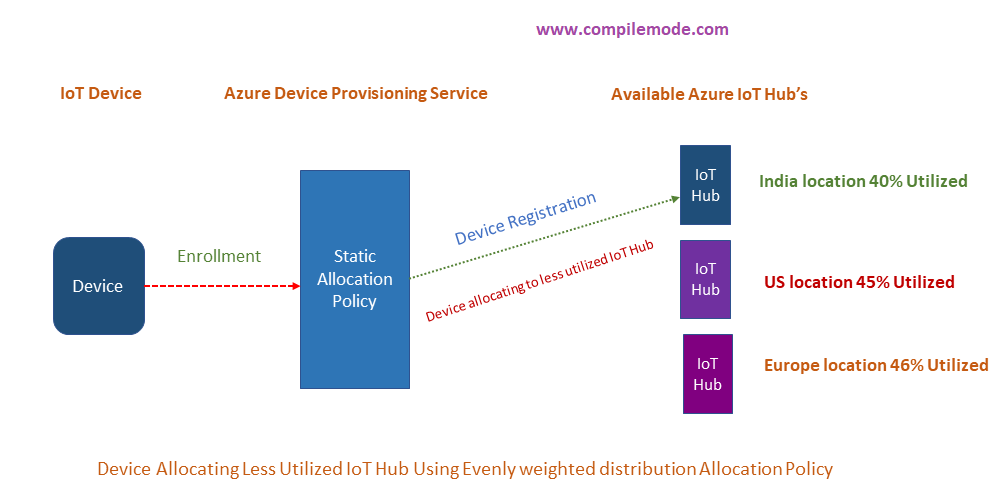 www.compilemode.com

IoT Device

Azure Device Provisioning Service

Available Azure IoT Hub's

Device

Enrollment

Static Allocation Policy

Device Registration

Device allocating to less utilized IoT Hub

IoT Hub

India location 40% Utilized

IoT Hub

US location 45% Utilized

IoT Hub

Europe location 46% Utilized

Device Allocating Less Utilized IoT Hub Using Evenly weighted distribution Allocation Policy